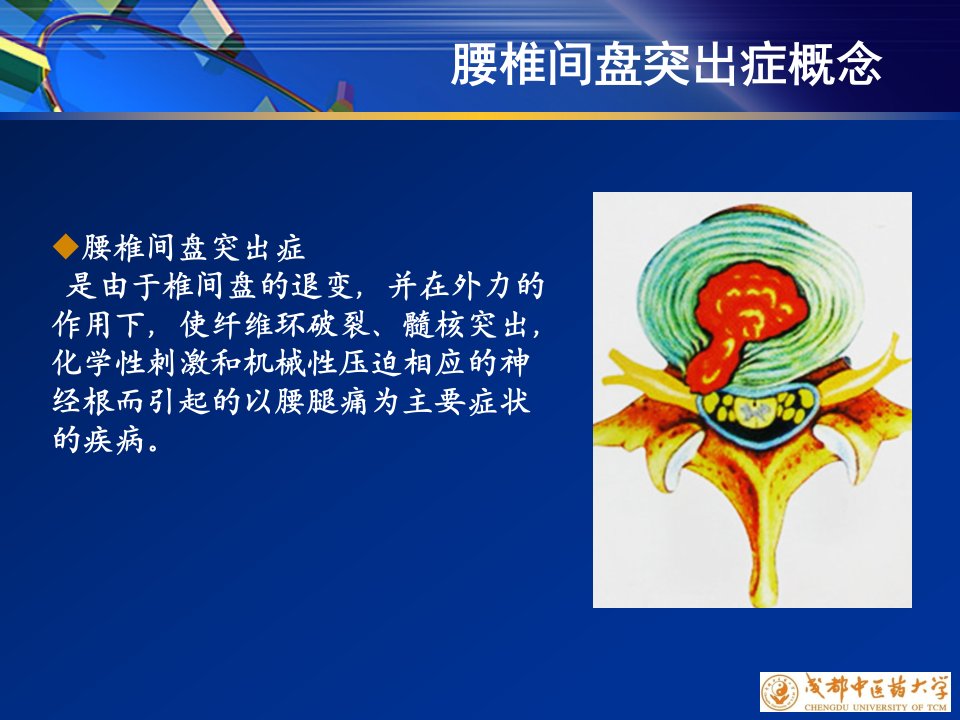 腰椎间盘突出症概念

◆腰椎间盘突出症

是由于椎间盘的退变，并在外力的作用下，使纤维环破裂、髓核突出，化学性刺激和机械性压迫相应的神经根而引起的以腰腿痛为主要症状的疾病。

成都中医药大学
CHENGDU UNIVERSITY OF TCM